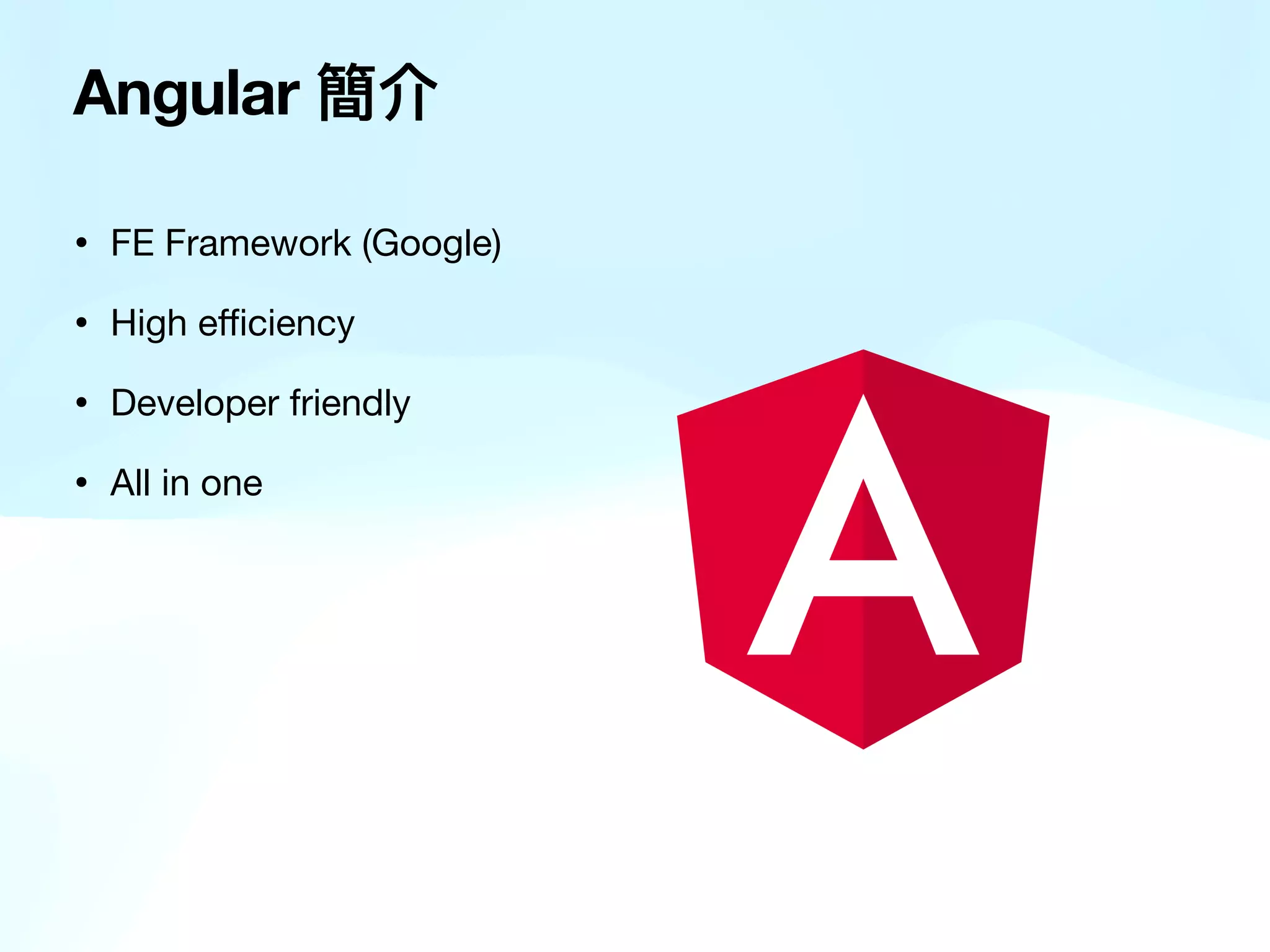 Angular 簡介

• FE Framework (Google)
• High efficiency
• Developer friendly
• All in one

A